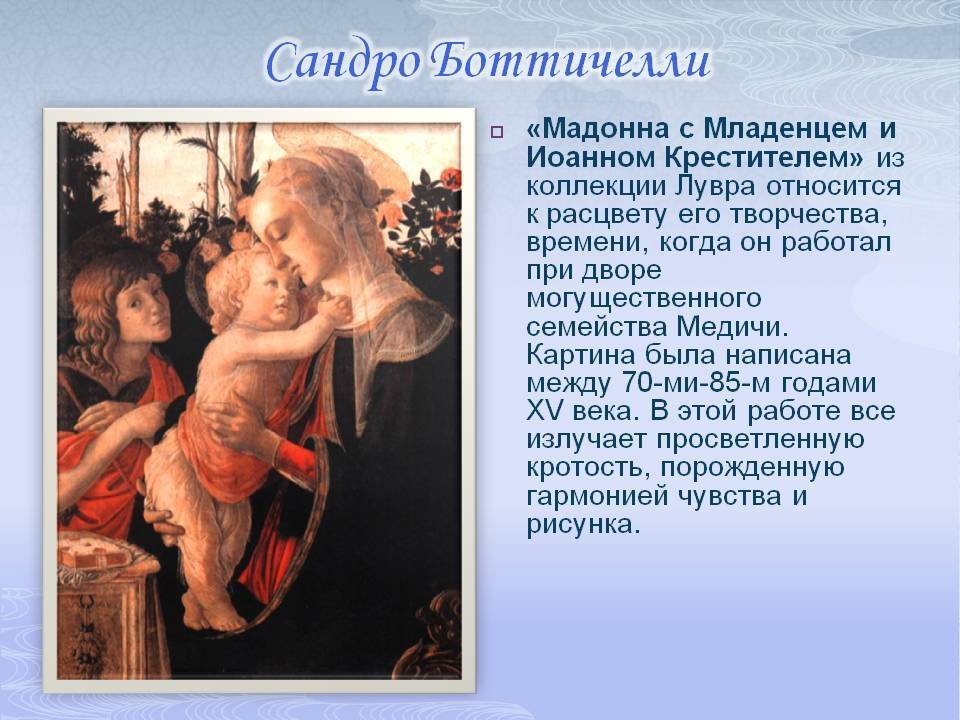 Сандро Боттичелли

«Мадонна с Младенцем и Иоанном Крестителем» из коллекции Лувра относится к расцвету его творчества, времени, когда он работал при дворе могущественного семейства Медичи. Картина была написана между 70-ми-85-м годами XV века. В этой работе все излучает просветленную кротость, порожденную гармонией чувства и рисунка.